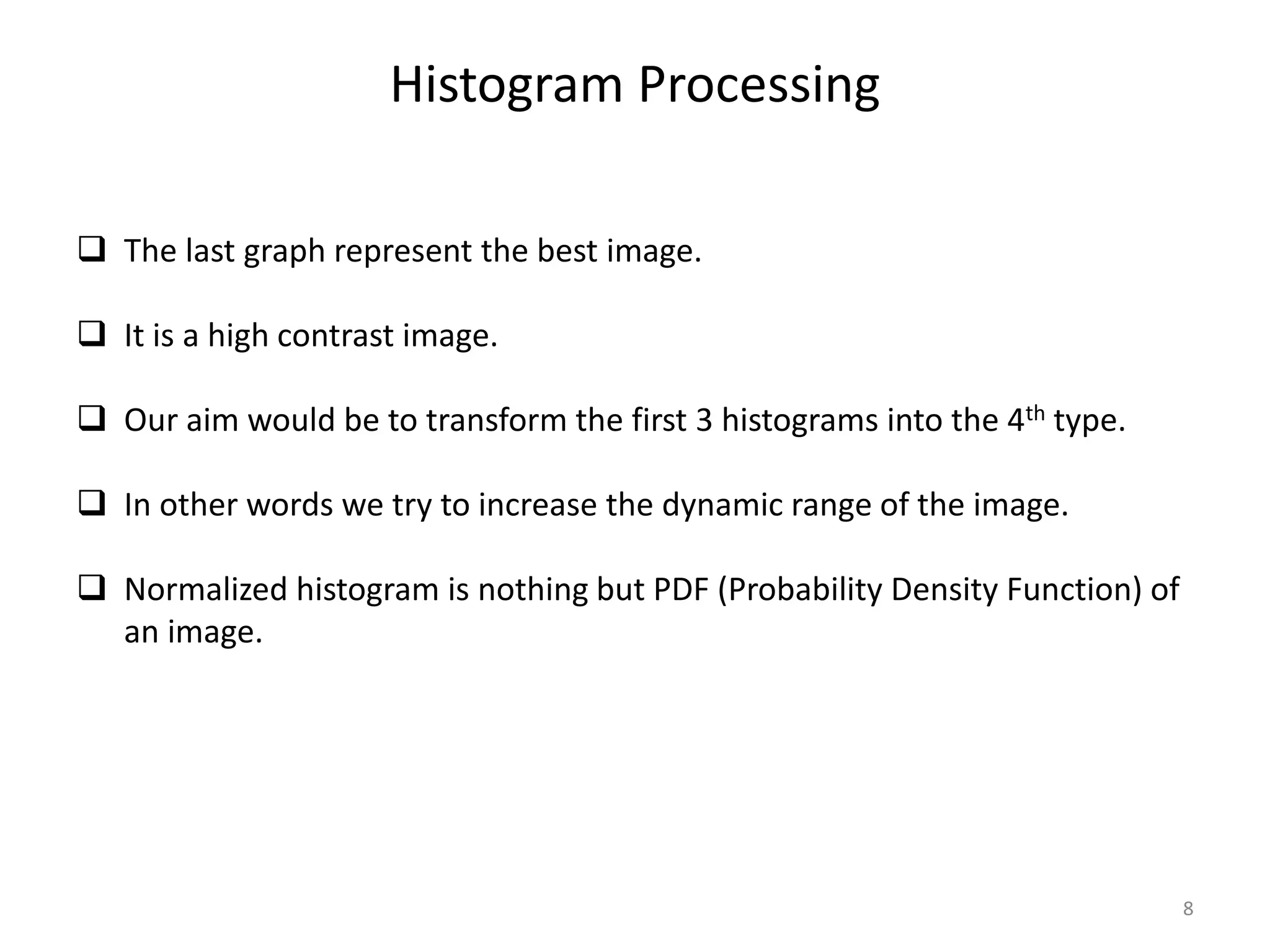 Histogram Processing

❑ The last graph represent the best image.

❑ It is a high contrast image.

❑ Our aim would be to transform the first 3 histograms into the 4$^{th}$ type.

❑ In other words we try to increase the dynamic range of the image.

❑ Normalized histogram is nothing but PDF (Probability Density Function) of an image.

8